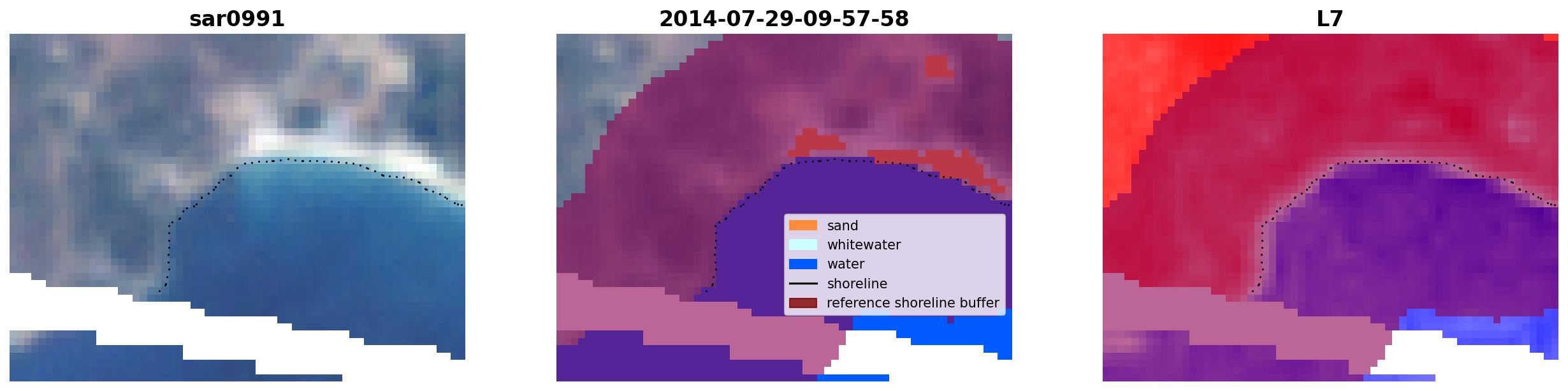 sar0991

2014-07-29-09-57-58

sand
whitewater
water
shoreline
reference shoreline buffer

L7